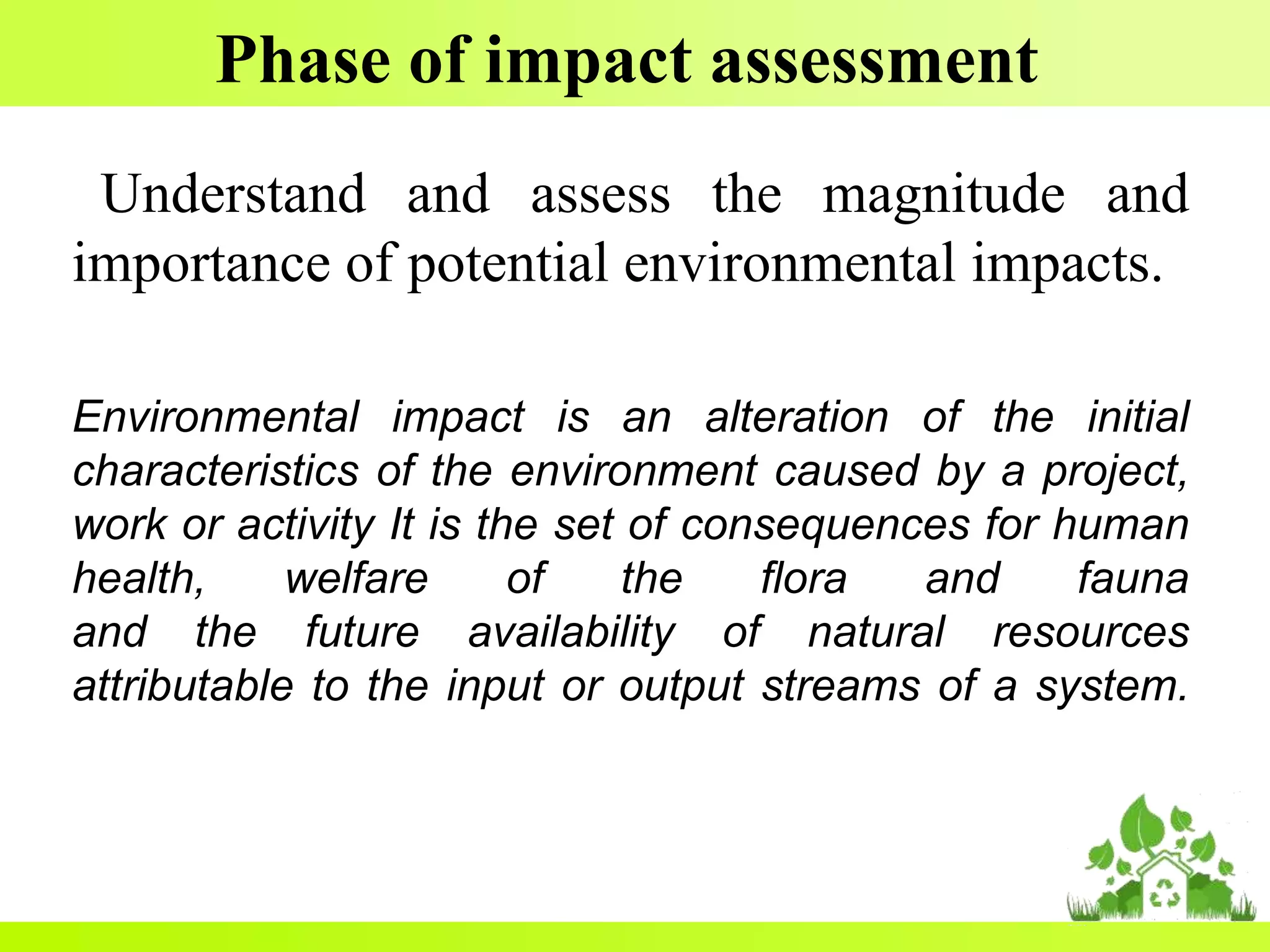 Phase of impact assessment

Understand and assess the magnitude and importance of potential environmental impacts.

Environmental impact is an alteration of the initial characteristics of the environment caused by a project, work or activity It is the set of consequences for human health, welfare of the flora and fauna and the future availability of natural resources attributable to the input or output streams of a system.